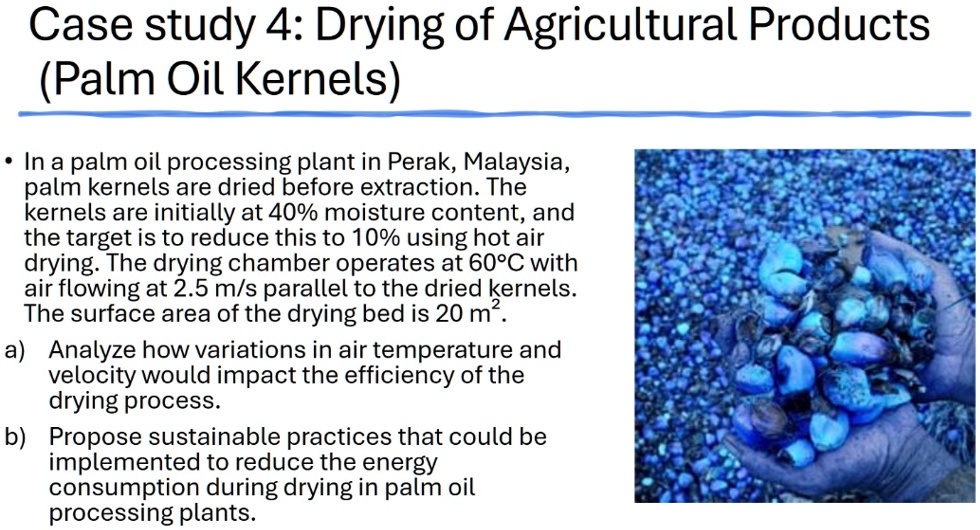 Case study 4: Drying of Agricultural Products (Palm Oil Kernels)

• In a palm oil processing plant in Perak, Malaysia, palm kernels are dried before extraction. The kernels are initially at 40% moisture content, and the target is to reduce this to 10% using hot air drying. The drying chamber operates at 60°C with air flowing at 2.5 m/s parallel to the dried kernels. The surface area of the drying bed is 20 $m^2$.

a) Analyze how variations in air temperature and velocity would impact the efficiency of the drying process.

b) Propose sustainable practices that could be implemented to reduce the energy consumption during drying in palm oil processing plants.